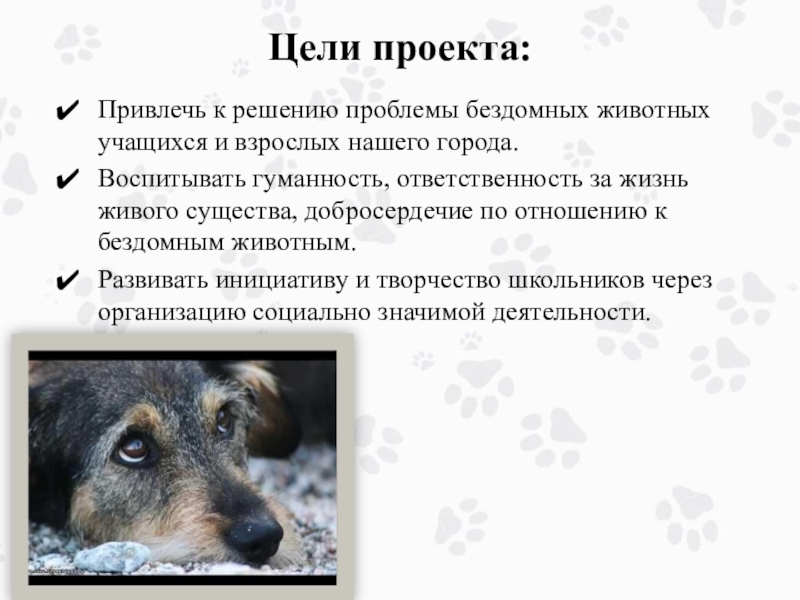 Цели проекта:

✔ Привлечь к решению проблемы бездомных животных учащихся и взрослых нашего города.

✔ Воспитывать гуманность, ответственность за жизнь живого существа, добросердечие по отношению к бездомным животным.

✔ Развивать инициативу и творчество школьников через организацию социально значимой деятельности.